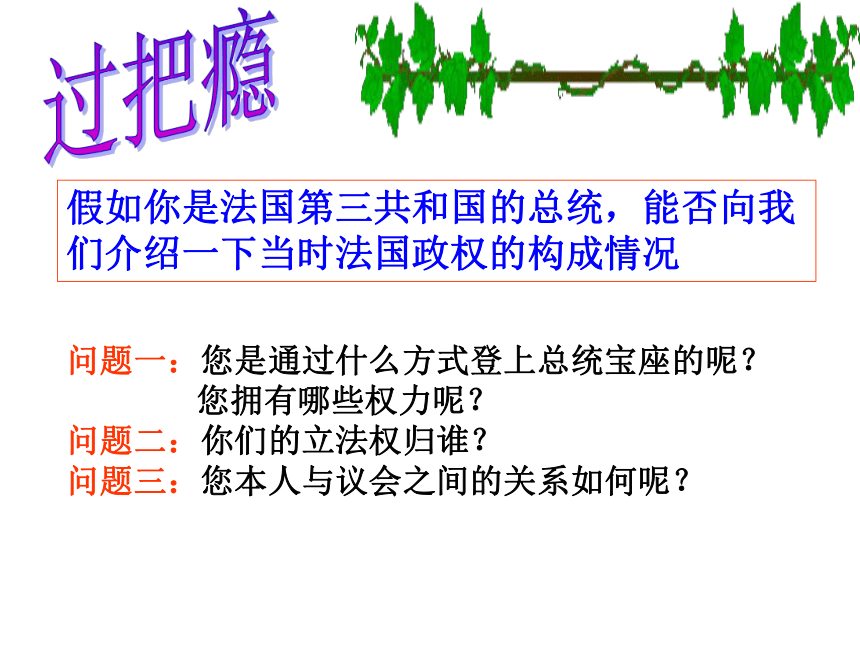 过把瘾

假如你是法国第三共和国的总统，能否向我们介绍一下当时法国政权的构成情况

问题一：您是通过什么方式登上总统宝座的呢？
您拥有哪些权力呢？
问题二：你们的立法权归谁？
问题三：您本人与议会之间的关系如何呢？